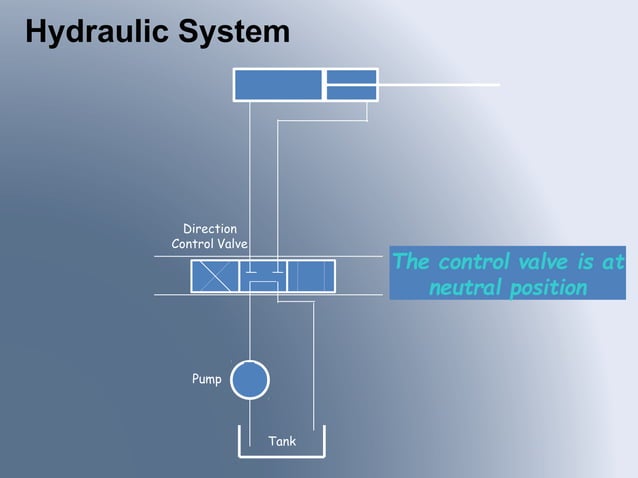 Hydraulic System

Direction Control Valve

The control valve is at neutral position

Pump

Tank